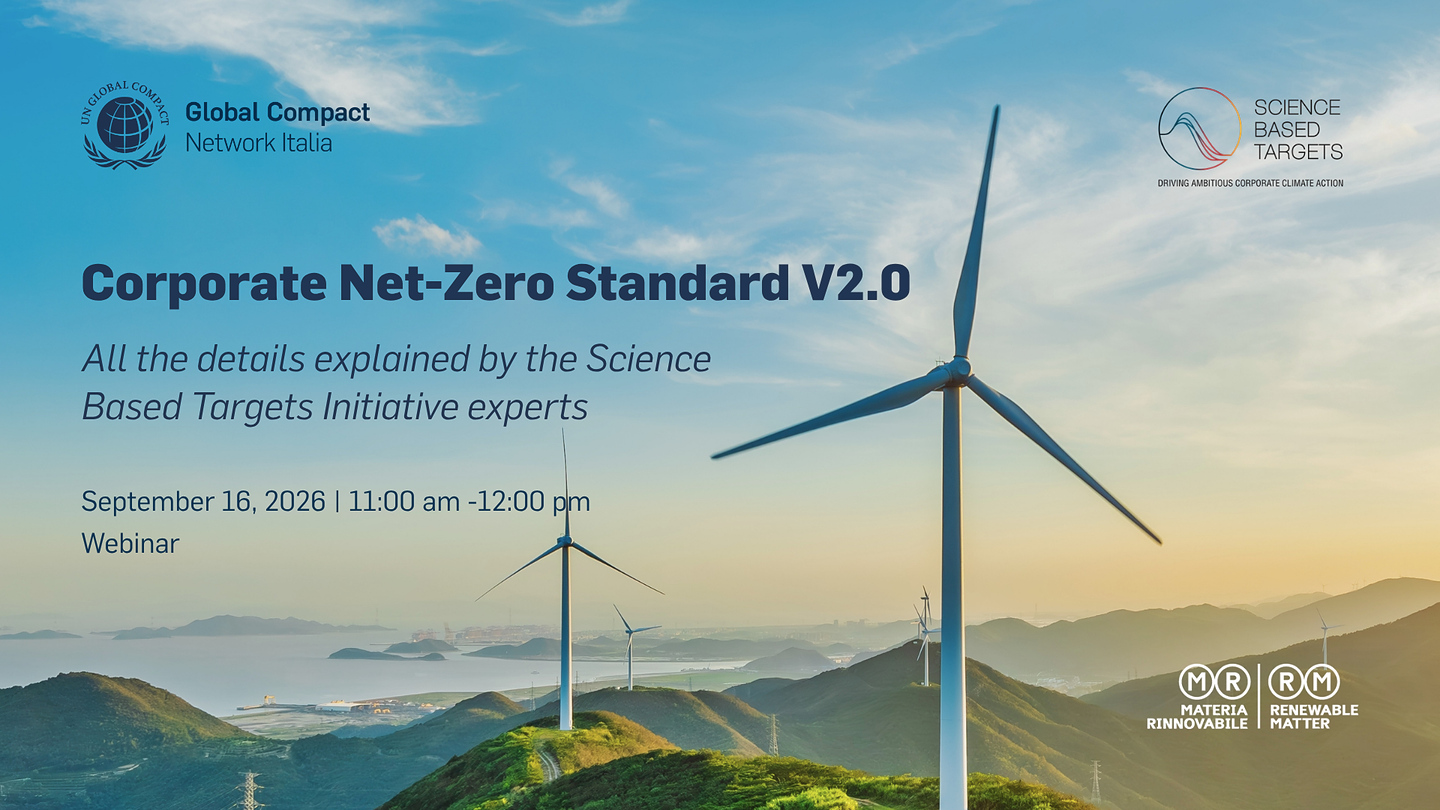 UN GLOBAL COMPACT
Global Compact
Network Italia

SCIENCE
BASED
TARGETS
DRIVING AMBITIOUS CORPORATE CLIMATE ACTION

Corporate Net-Zero Standard V2.0

All the details explained by the Science Based Targets Initiative experts

September 16, 2026 | 11:00 am -12:00 pm
Webinar

MR
MATERIA
RINNOVABILE

RM
RENEWABLE
MATTER